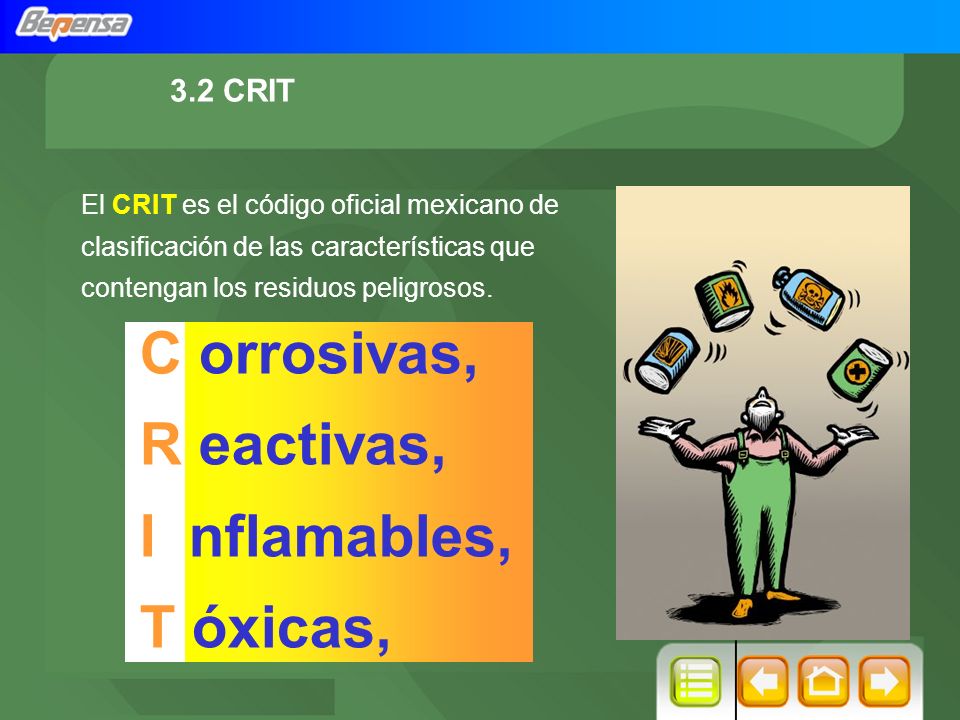 Bepensa

3.2 CRIT

El CRIT es el código oficial mexicano de clasificación de las características que contengan los residuos peligrosos.

C orrosivas,
R eactivas,
I nflamables,
T óxicas,